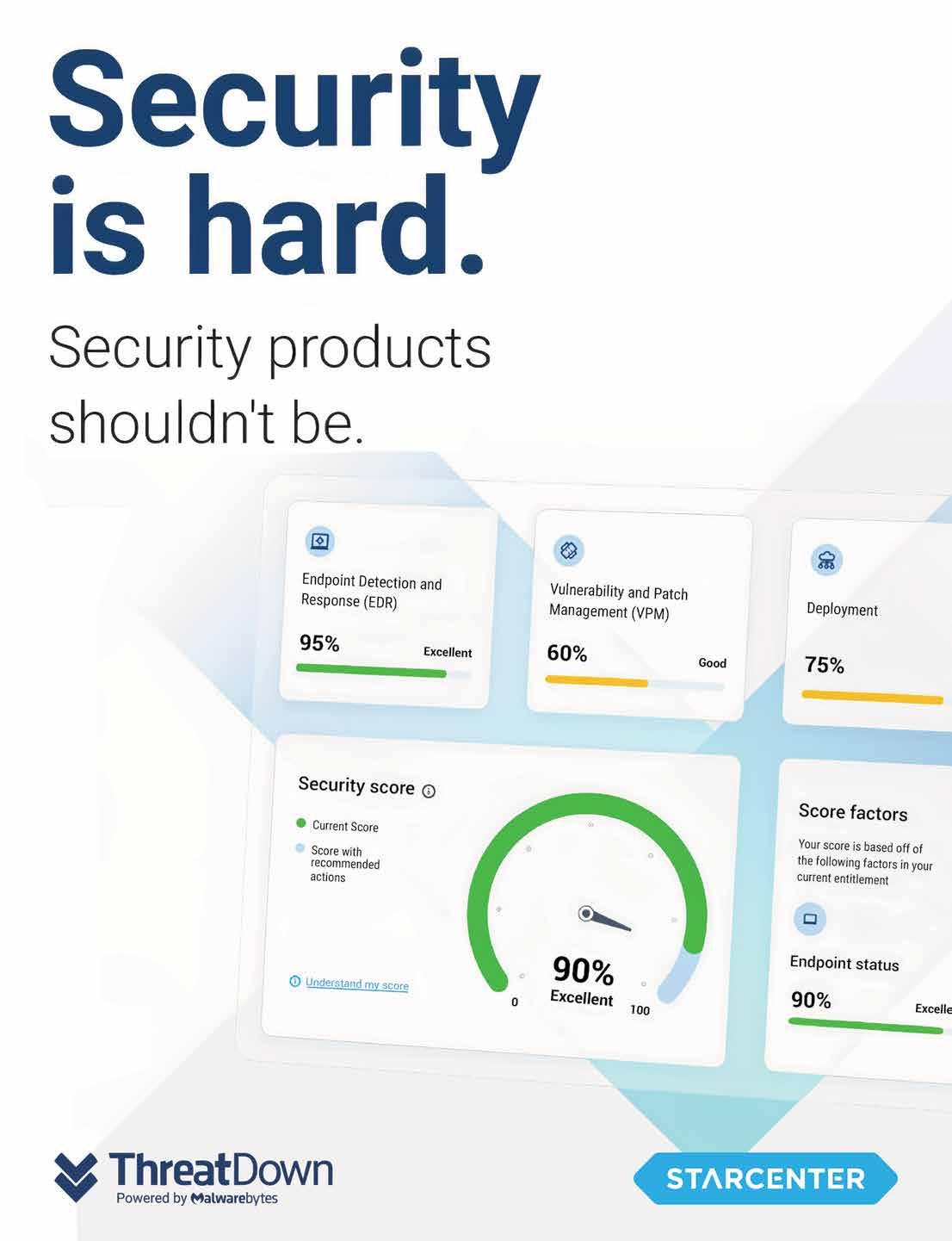 Security is hard.

Security products shouldn't be.

Endpoint Detection and Response (EDR)

95%

Excellent

Vulnerability and Patch Management (VPM)

60%

Good

Deployment

75%

Security score

Current Score

Score with recommended actions

Understand my score

0

90%

Excellent

100

Score factors

Your score is based off of the following factors in your current entitlement

Endpoint status

90%

Excelle

ThreatDown

Powered by Malwarebytes

STARCENTER